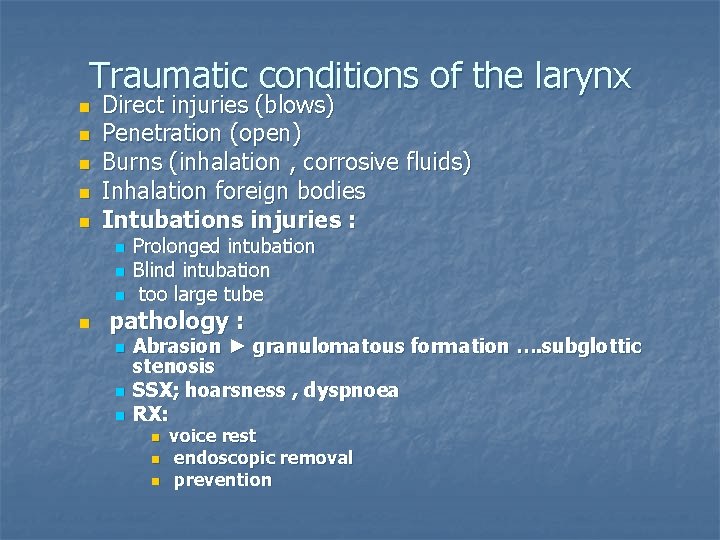 Traumatic conditions of the larynx

- Direct injuries (blows)
- Penetration (open)
- Burns (inhalation , corrosive fluids)
- Inhalation foreign bodies
- Intubations injuries :
  - Prolonged intubation
  - Blind intubation
  - too large tube
- pathology :
  - Abrasion ► granulomatous formation ….subglottic stenosis
  - SSX; hoarsness , dyspnoea
  - RX:
    - voice rest
    - endoscopic removal
    - prevention